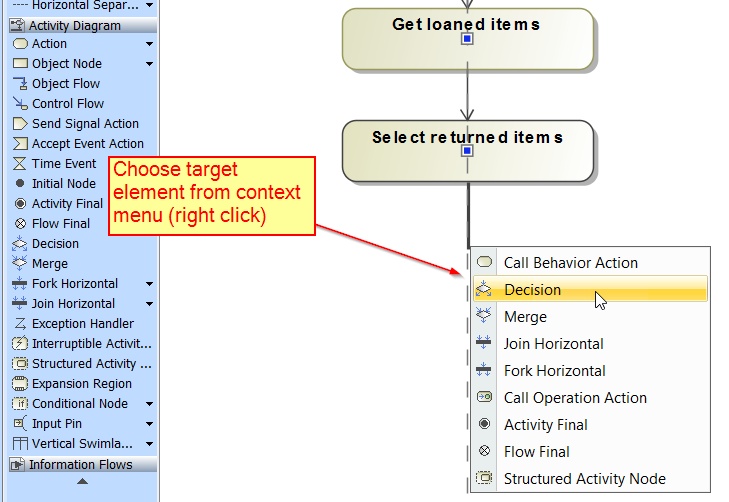 ---- Horizontal Separ...
Activity Diagram
Action
Object Node
Object Flow
Control Flow
Send Signal Action
Accept Event Action
Time Event
Initial Node
Activity Final
Flow Final
Decision
Merge
Fork Horizontal
Join Horizontal
Exception Handler
Interruptible Activit...
Structured Activity ...
Expansion Region
Conditional Node
Input Pin
Vertical Swimla...
Information Flows

Get loaned items

Select returned items

Choose target element from context menu (right click)

Call Behavior Action
Decision
Merge
Join Horizontal
Fork Horizontal
Call Operation Action
Activity Final
Flow Final
Structured Activity Node